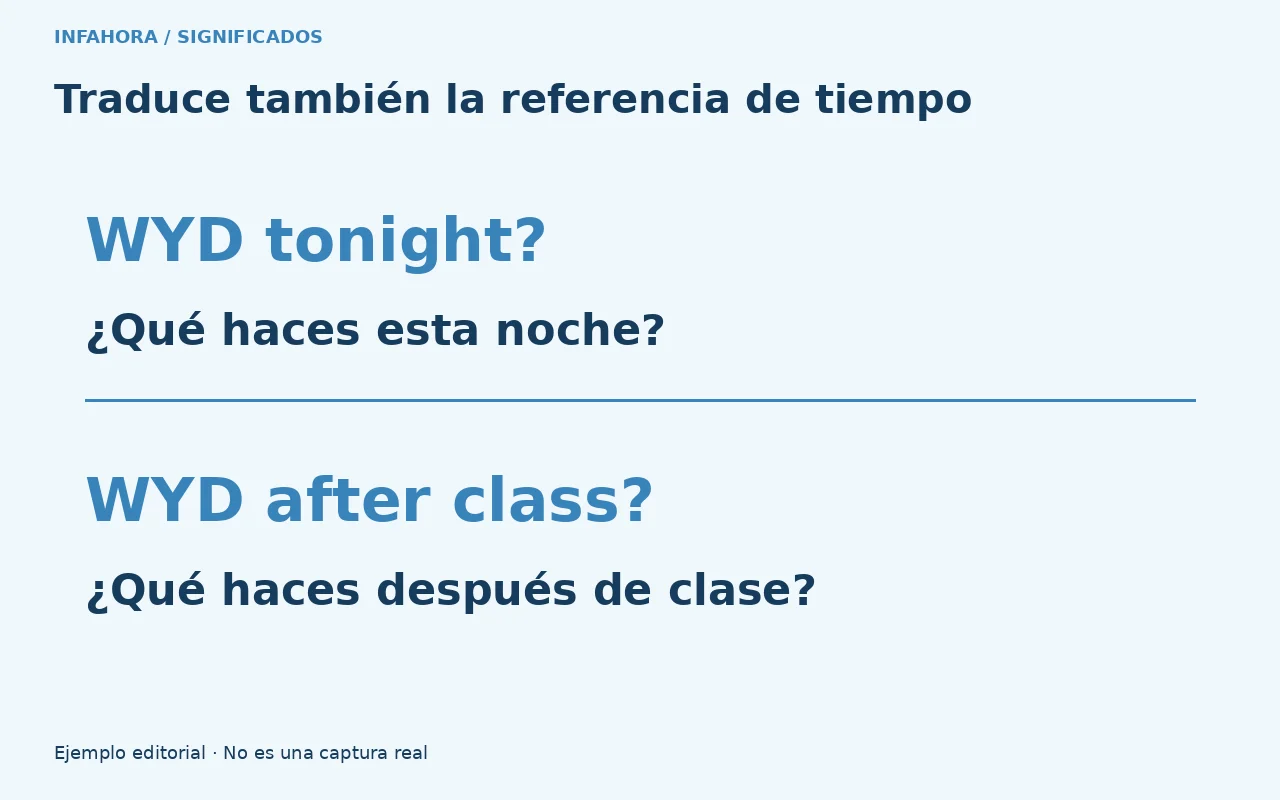 INFAHORA / SIGNIFICADOS

Traduce también la referencia de tiempo

WYD tonight?

¿Qué haces esta noche?

WYD after class?

¿Qué haces después de clase?

Ejemplo editorial · No es una captura real